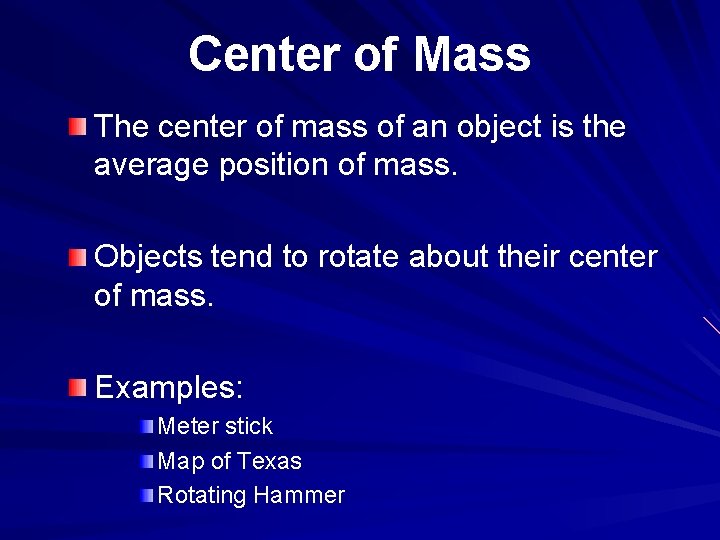 Center of Mass

The center of mass of an object is the average position of mass.

Objects tend to rotate about their center of mass.

Examples:

Meter stick

Map of Texas

Rotating Hammer